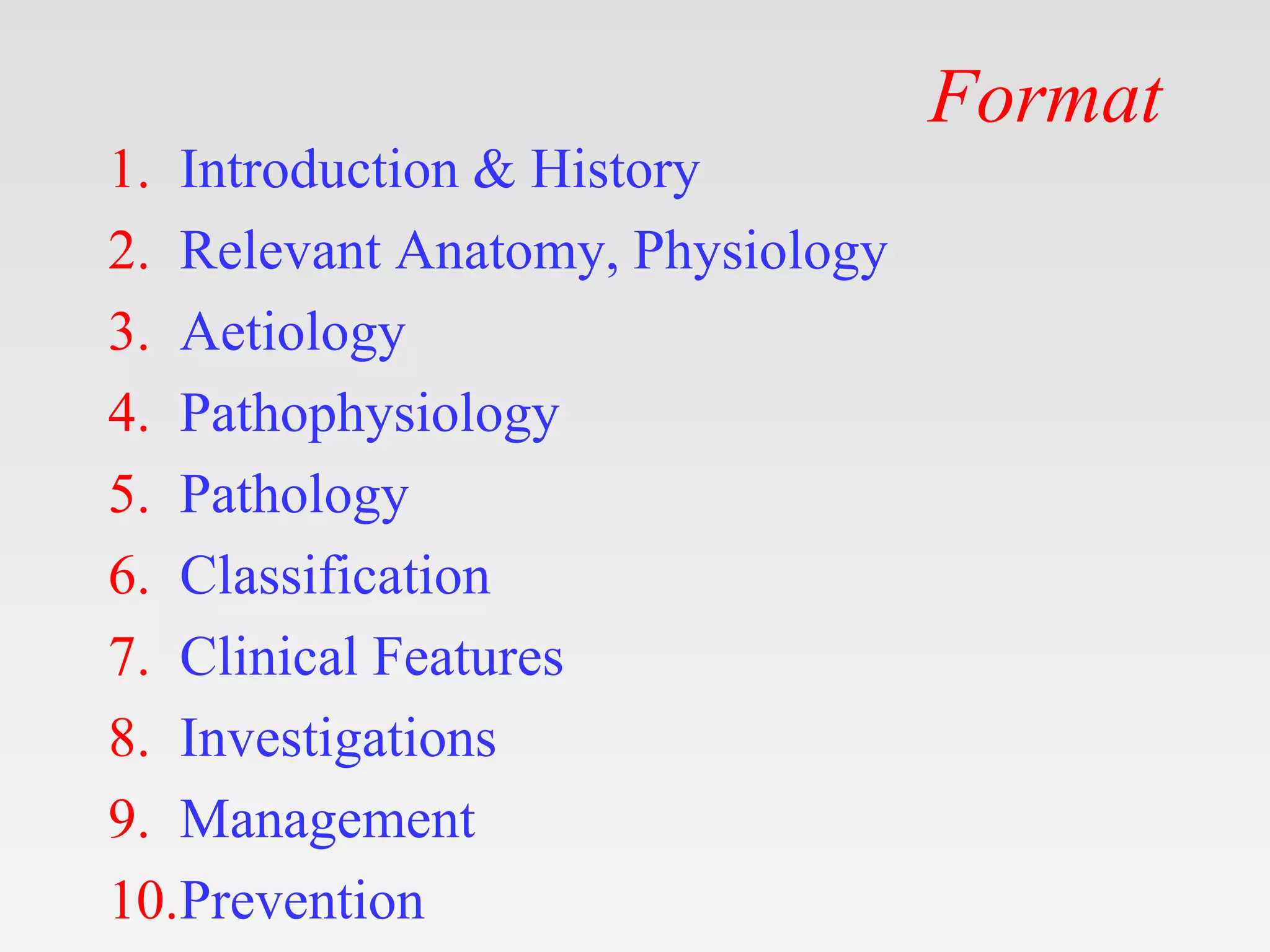 Format

1. Introduction & History
2. Relevant Anatomy, Physiology
3. Aetiology
4. Pathophysiology
5. Pathology
6. Classification
7. Clinical Features
8. Investigations
9. Management
10. Prevention